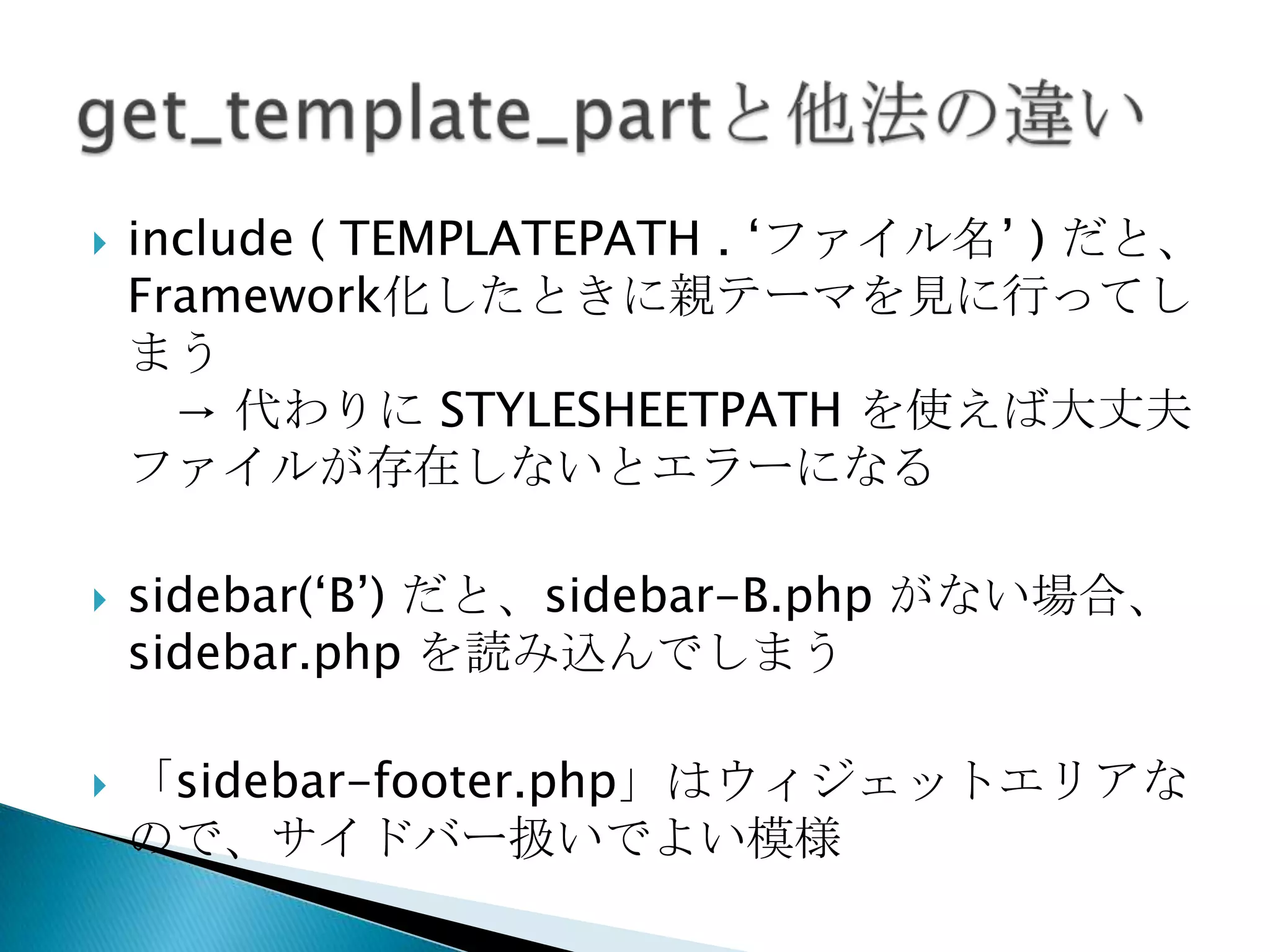 get_template_partと他法の違い

include ( TEMPLATEPATH . ‘ファイル名’ ) だと、Framework化したときに親テーマを見に行ってしまう
→ 代わりに STYLESHEETPATH を使えば大丈夫
ファイルが存在しないとエラーになる

sidebar(‘B’) だと、sidebar-B.php がない場合、sidebar.php を読み込んでしまう

「sidebar-footer.php」はウィジェットエリアなので、サイドバー扱いでよい模様